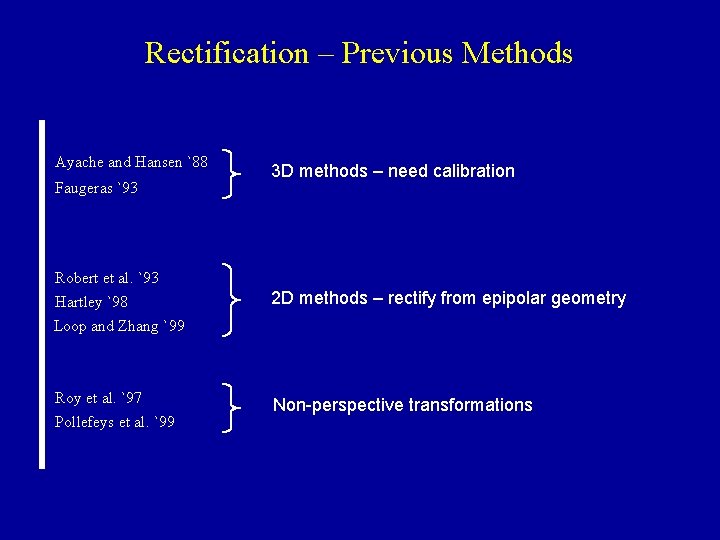 Rectification – Previous Methods

Ayache and Hansen `88
Faugeras `93

3D methods – need calibration

Robert et al. `93
Hartley `98
Loop and Zhang `99

2D methods – rectify from epipolar geometry

Roy et al. `97
Pollefeys et al. `99

Non-perspective transformations